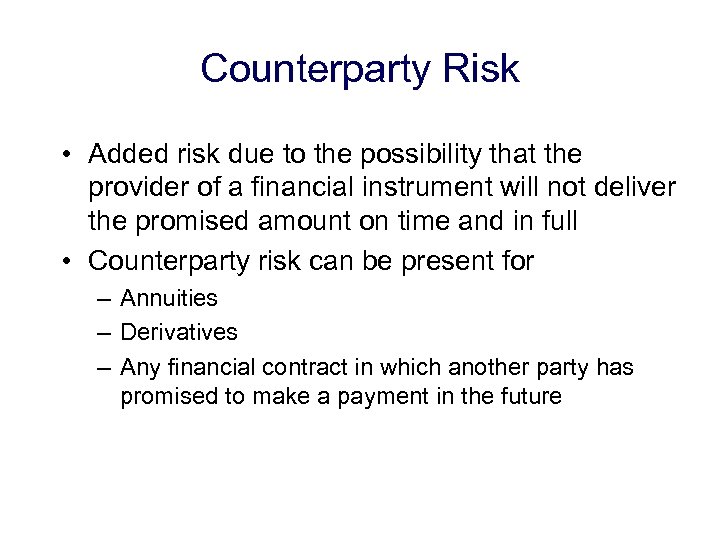 Counterparty Risk

• Added risk due to the possibility that the provider of a financial instrument will not deliver the promised amount on time and in full
• Counterparty risk can be present for
– Annuities
– Derivatives
– Any financial contract in which another party has promised to make a payment in the future